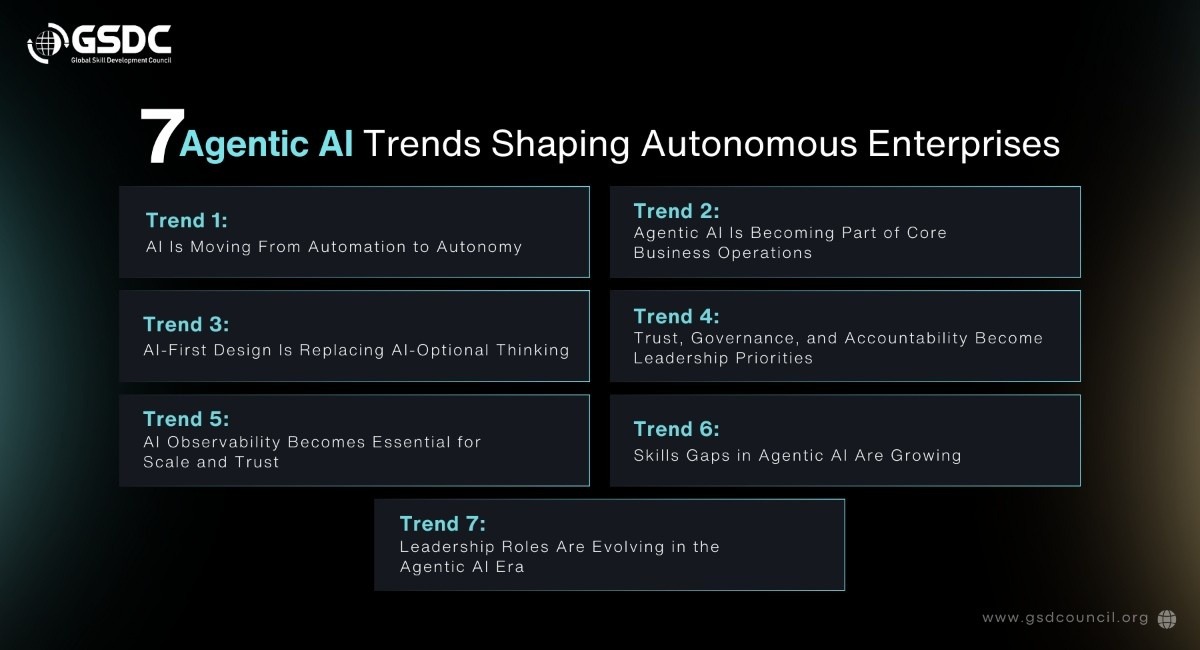 GSDC
Global Skill Development Council

7 Agentic AI Trends Shaping Autonomous Enterprises

Trend 1:
AI Is Moving From Automation to Autonomy

Trend 2:
Agentic AI Is Becoming Part of Core Business Operations

Trend 3:
AI-First Design Is Replacing AI-Optional Thinking

Trend 4:
Trust, Governance, and Accountability Become Leadership Priorities

Trend 5:
AI Observability Becomes Essential for Scale and Trust

Trend 6:
Skills Gaps in Agentic AI Are Growing

Trend 7:
Leadership Roles Are Evolving in the Agentic AI Era

www.gsdcouncil.org